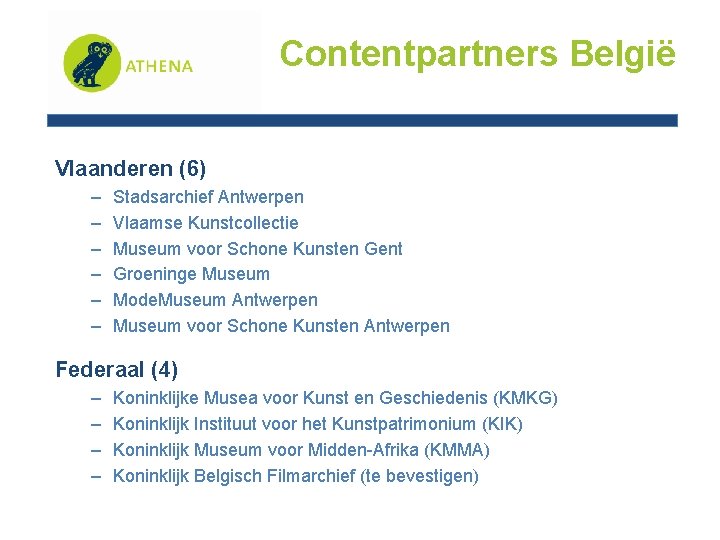 ATHENA

Contentpartners België

Vlaanderen (6)
– Stadsarchief Antwerpen
– Vlaamse Kunstcollectie
– Museum voor Schone Kunsten Gent
– Groeninge Museum
– ModeMuseum Antwerpen
– Museum voor Schone Kunsten Antwerpen

Federaal (4)
– Koninklijke Musea voor Kunst en Geschiedenis (KMKG)
– Koninklijk Instituut voor het Kunstpatrimonium (KIK)
– Koninklijk Museum voor Midden-Afrika (KMMA)
– Koninklijk Belgisch Filmarchief (te bevestigen)